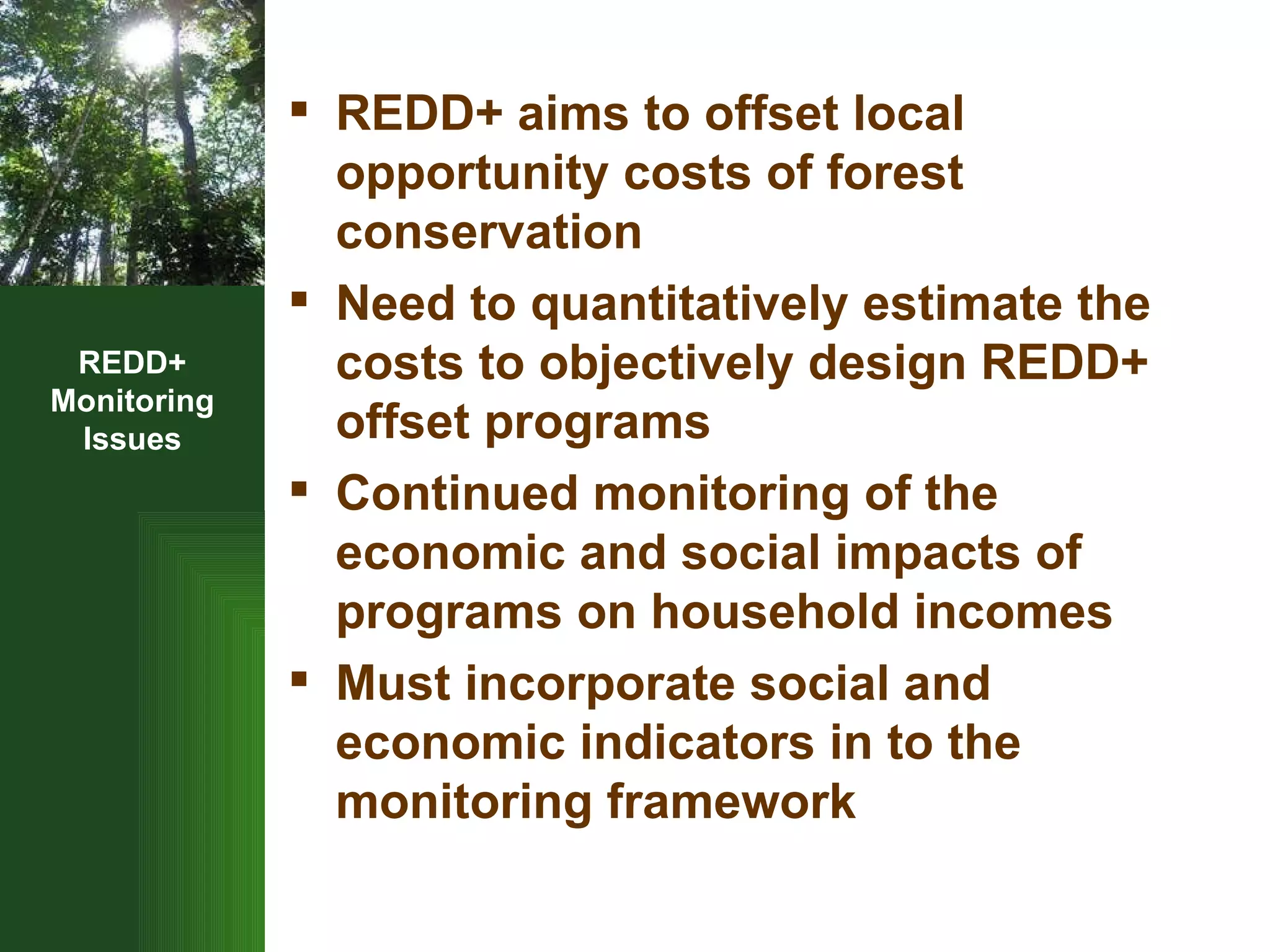 REDD+ Monitoring Issues

▪ REDD+ aims to offset local opportunity costs of forest conservation

▪ Need to quantitatively estimate the costs to objectively design REDD+ offset programs

▪ Continued monitoring of the economic and social impacts of programs on household incomes

▪ Must incorporate social and economic indicators in to the monitoring framework